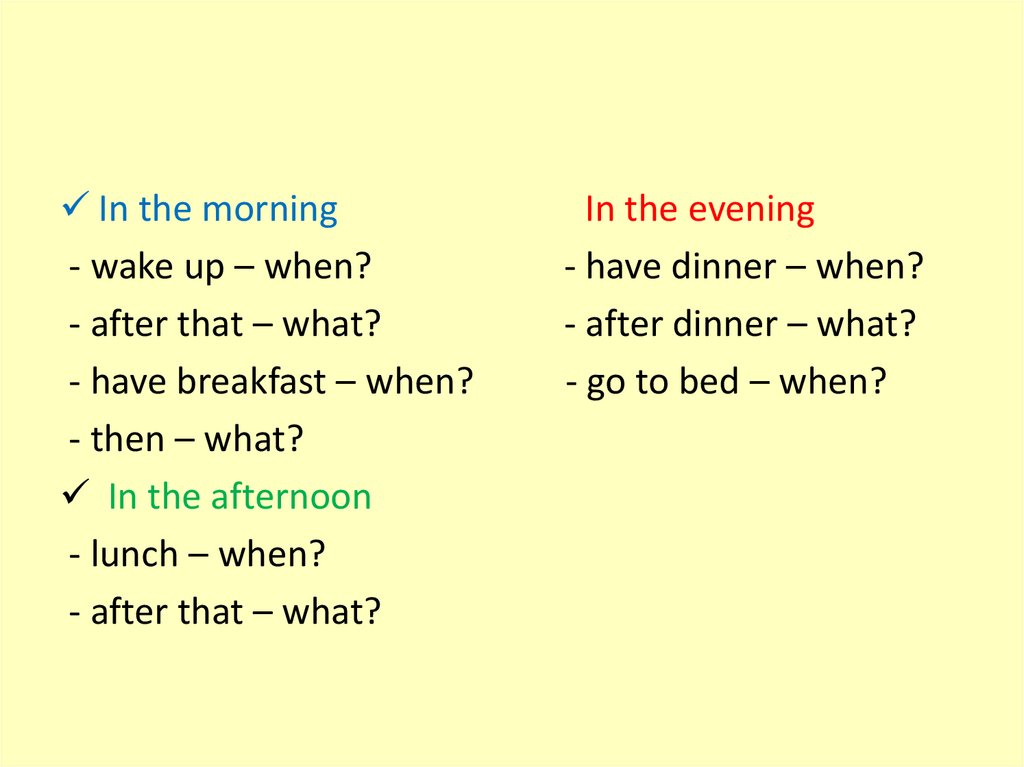 ✓ In the morning
- wake up – when?
- after that – what?
- have breakfast – when?
- then – what?
✓ In the afternoon
- lunch – when?
- after that – what?

In the evening
- have dinner – when?
- after dinner – what?
- go to bed – when?